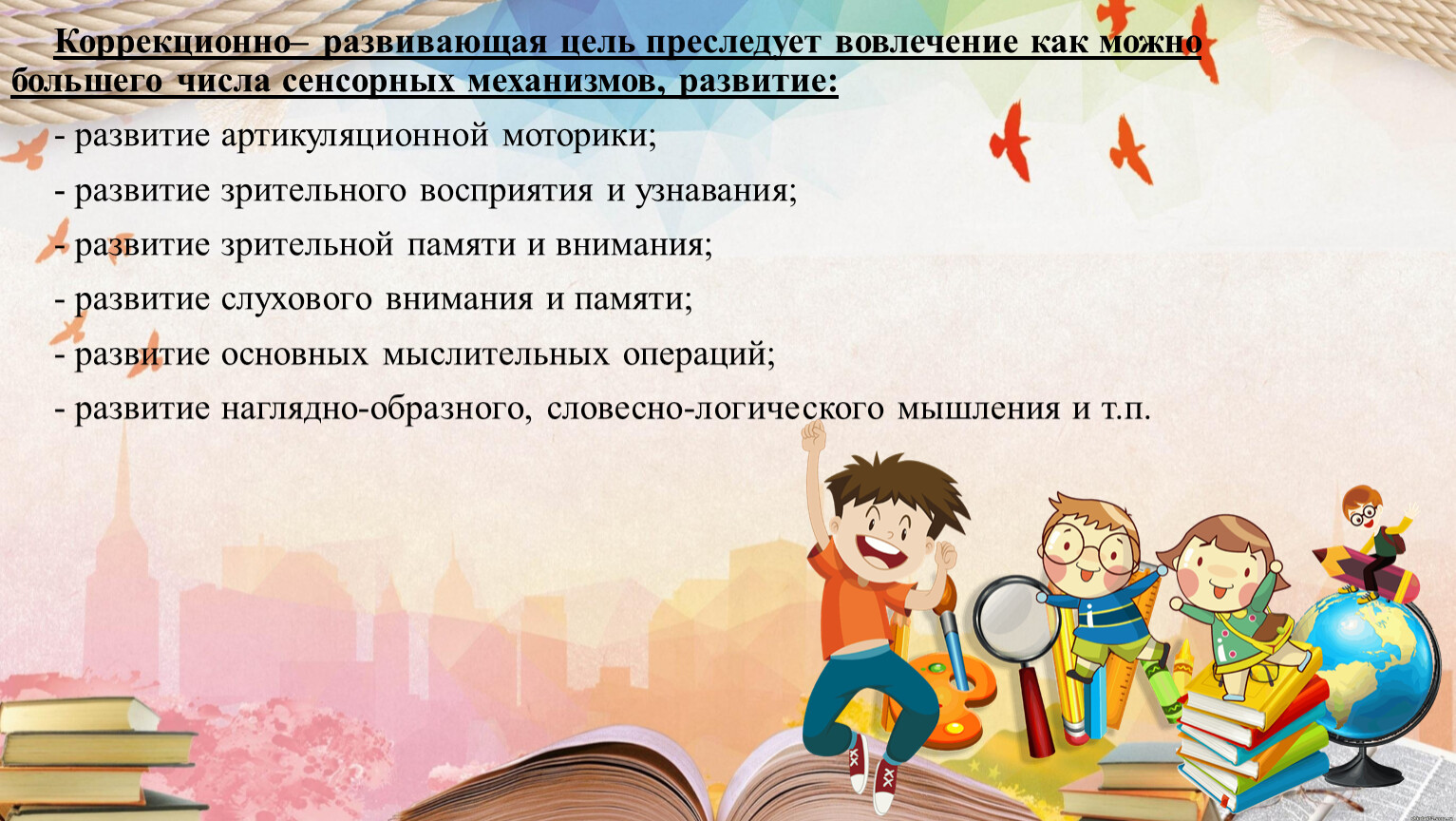 Коррекционно– развивающая цель преследует вовлечение как можно большего числа сенсорных механизмов, развитие:

- развитие артикуляционной моторики;

- развитие зрительного восприятия и узнавания;

- развитие зрительной памяти и внимания;

- развитие слухового внимания и памяти;

- развитие основных мыслительных операций;

- развитие наглядно-образного, словесно-логического мышления и т.п.